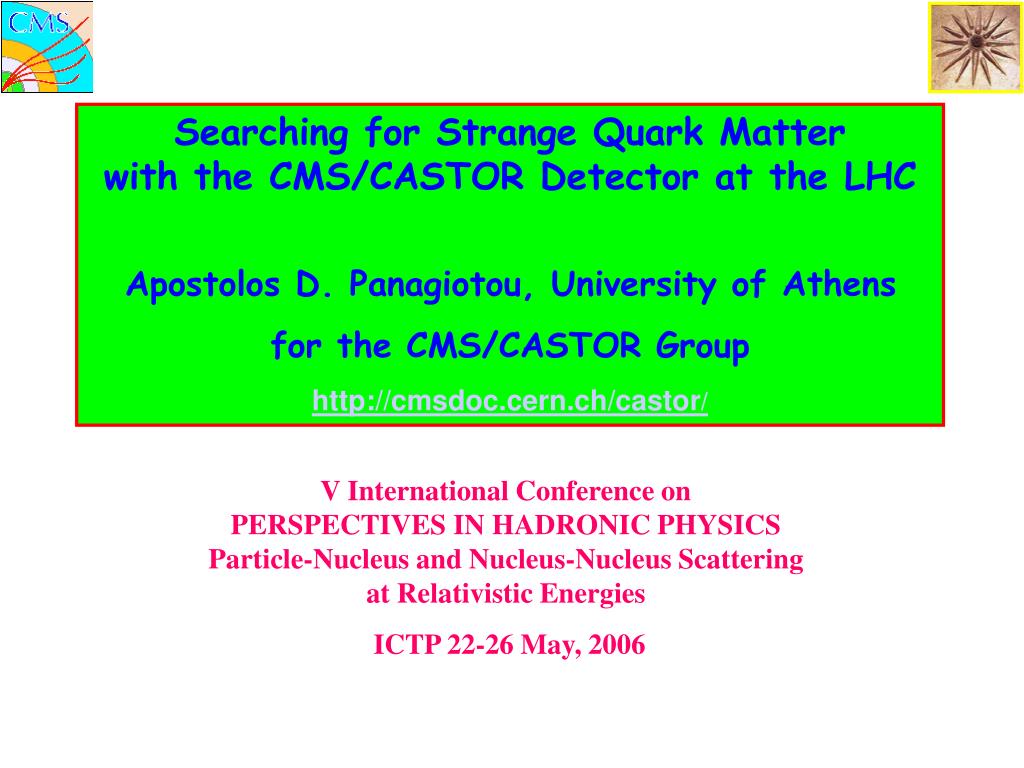 CMS

Searching for Strange Quark Matter with the CMS/CASTOR Detector at the LHC

Apostolos D. Panagiotou, University of Athens

for the CMS/CASTOR Group

http://cmsdoc.cern.ch/castor/

V International Conference on
PERSPECTIVES IN HADRONIC PHYSICS
Particle-Nucleus and Nucleus-Nucleus Scattering at Relativistic Energies

ICTP 22-26 May, 2006